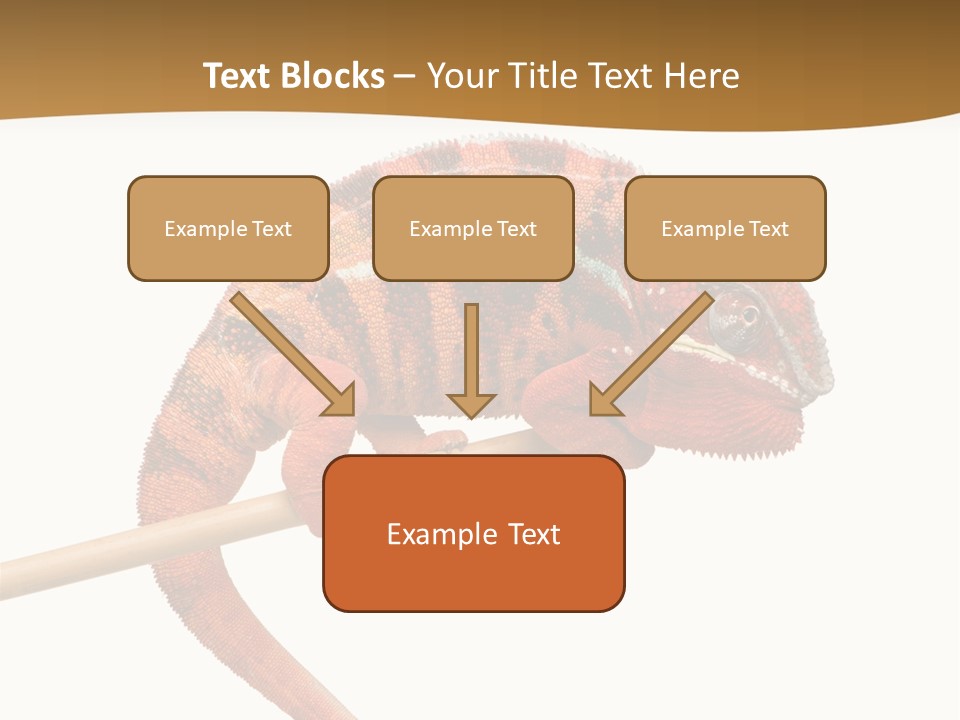 Text Blocks – Your Title Text Here

Example Text

Example Text

Example Text

Example Text